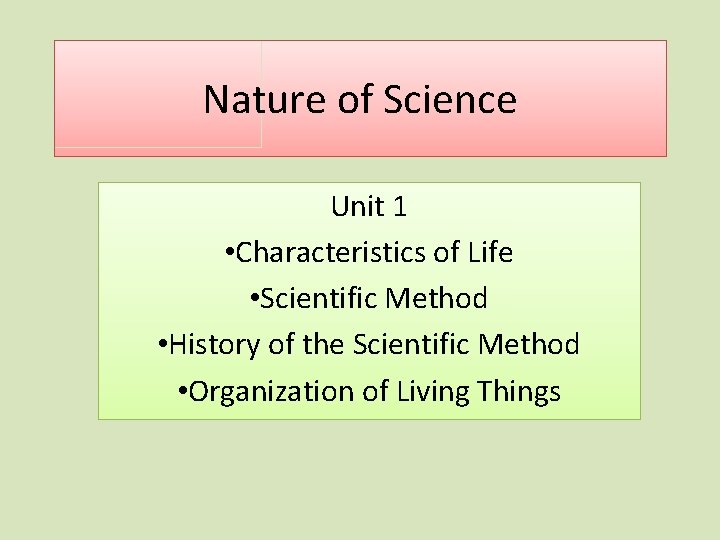 Nature of Science

Unit 1
•Characteristics of Life
•Scientific Method
•History of the Scientific Method
•Organization of Living Things